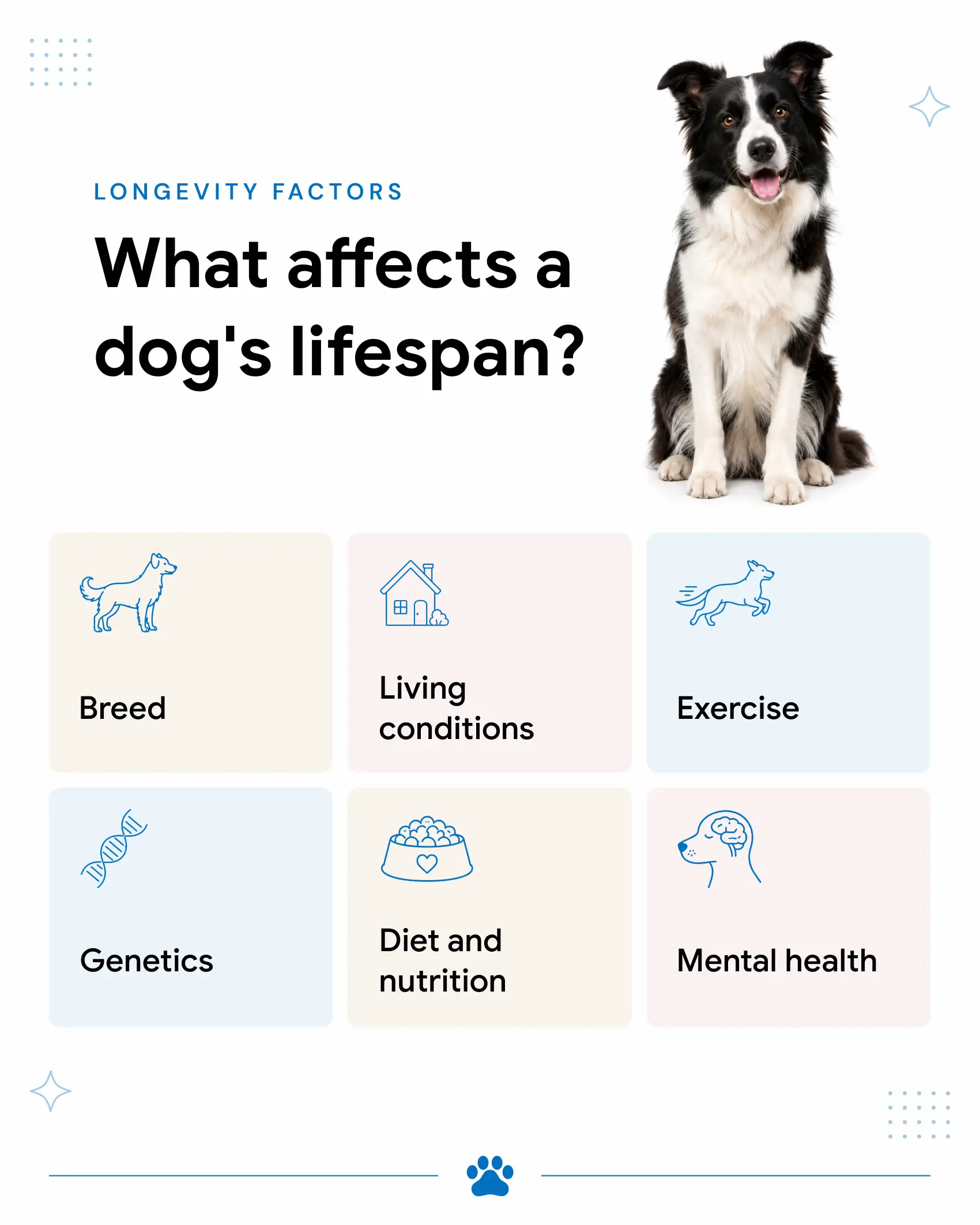 LONGEVITY FACTORS

What affects a dog's lifespan?

Breed

Living conditions

Exercise

Genetics

Diet and nutrition

Mental health